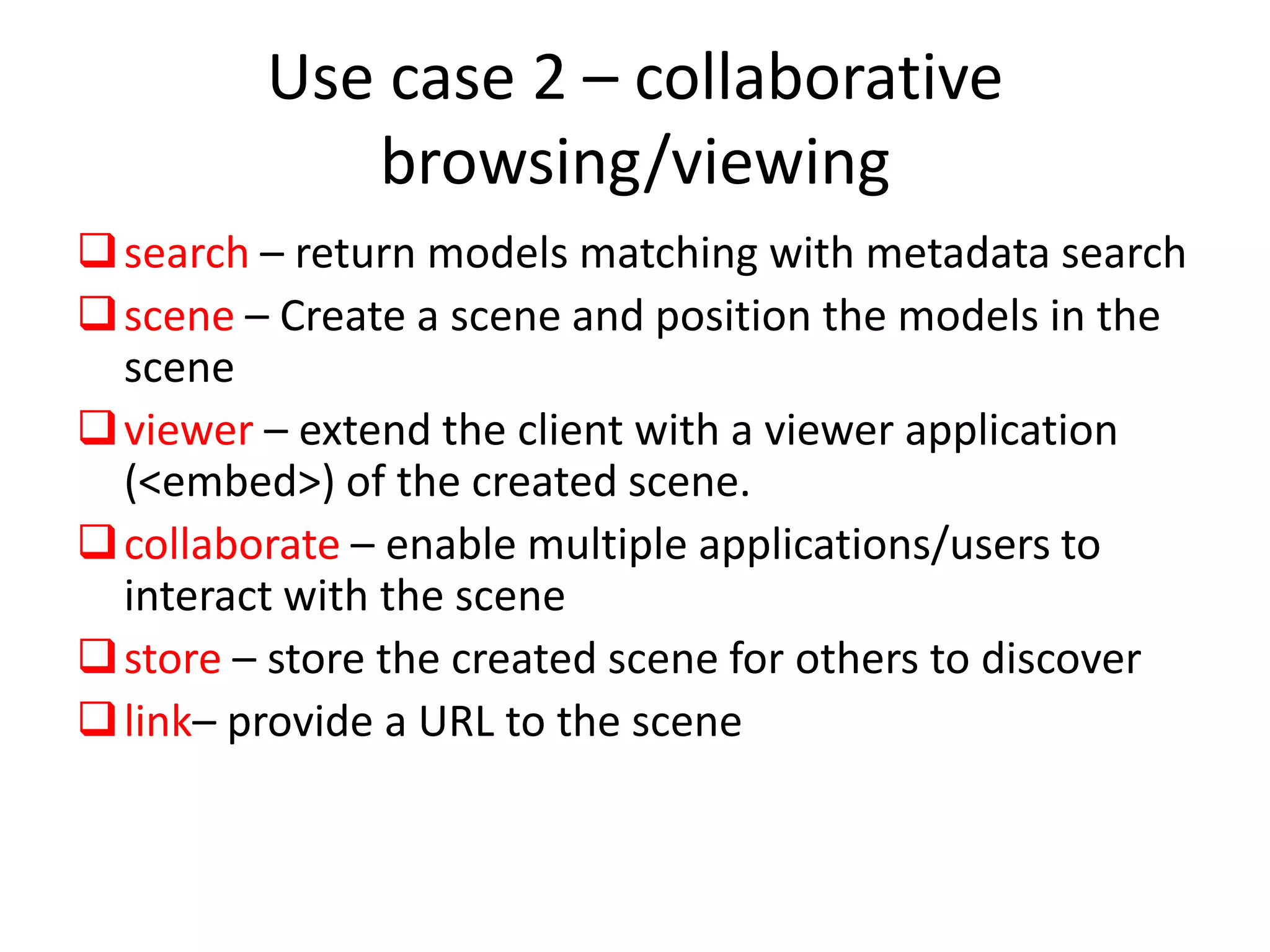 Use case 2 – collaborative browsing/viewing

❑ search – return models matching with metadata search

❑ scene – Create a scene and position the models in the scene

❑ viewer – extend the client with a viewer application (<embed>) of the created scene.

❑ collaborate – enable multiple applications/users to interact with the scene

❑ store – store the created scene for others to discover

❑ link– provide a URL to the scene